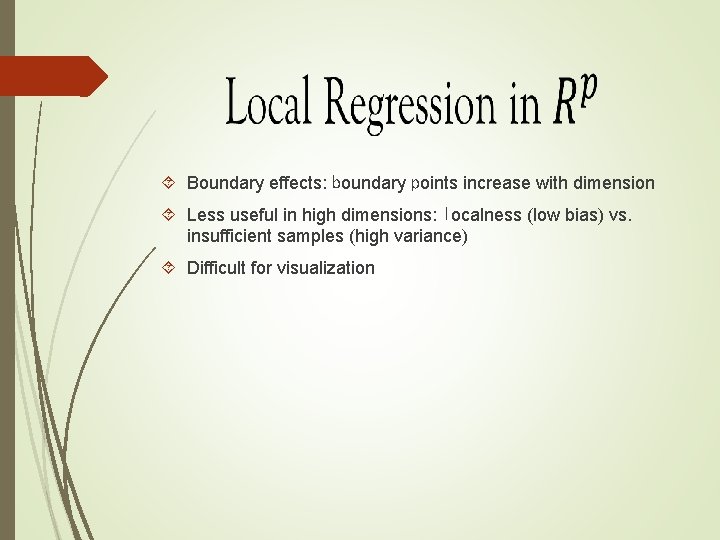 Local Regression in $R^p$

Boundary effects: boundary points increase with dimension

Less useful in high dimensions: localness (low bias) vs. insufficient samples (high variance)

Difficult for visualization